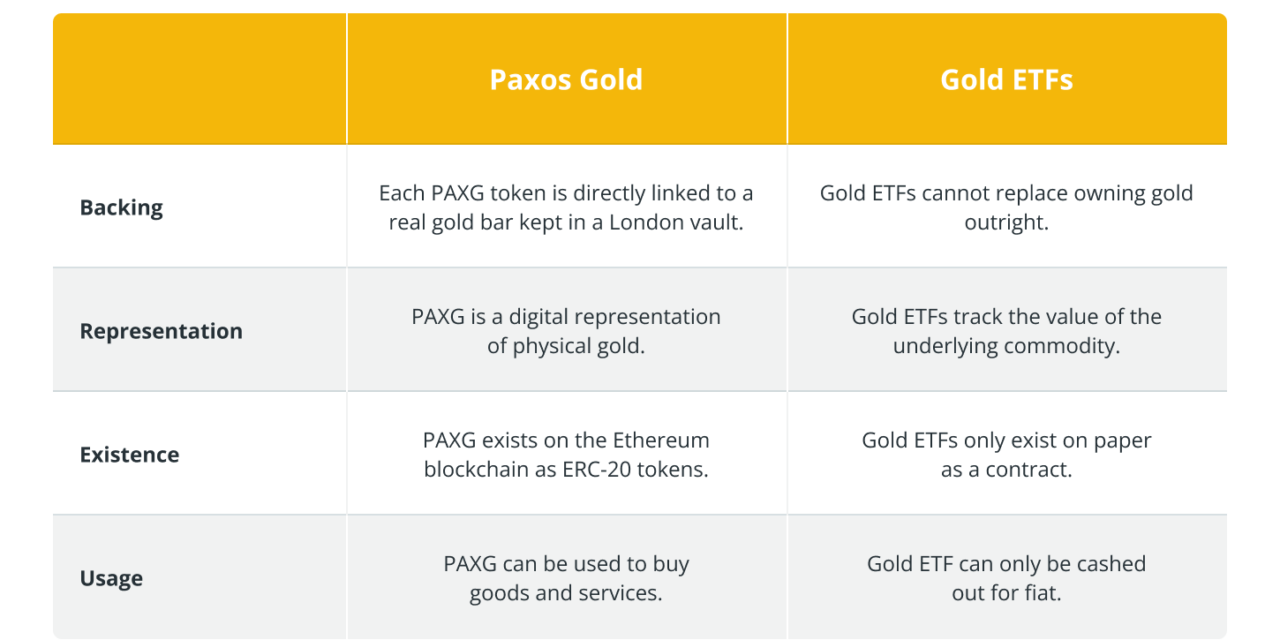 | | Paxos Gold | Gold ETFs |
|---|---|---|
| Backing | Each PAXG token is directly linked to a real gold bar kept in a London vault. | Gold ETFs cannot replace owning gold outright. |
| Representation | PAXG is a digital representation of physical gold. | Gold ETFs track the value of the underlying commodity. |
| Existence | PAXG exists on the Ethereum blockchain as ERC-20 tokens. | Gold ETFs only exist on paper as a contract. |
| Usage | PAXG can be used to buy goods and services. | Gold ETF can only be cashed out for fiat. |